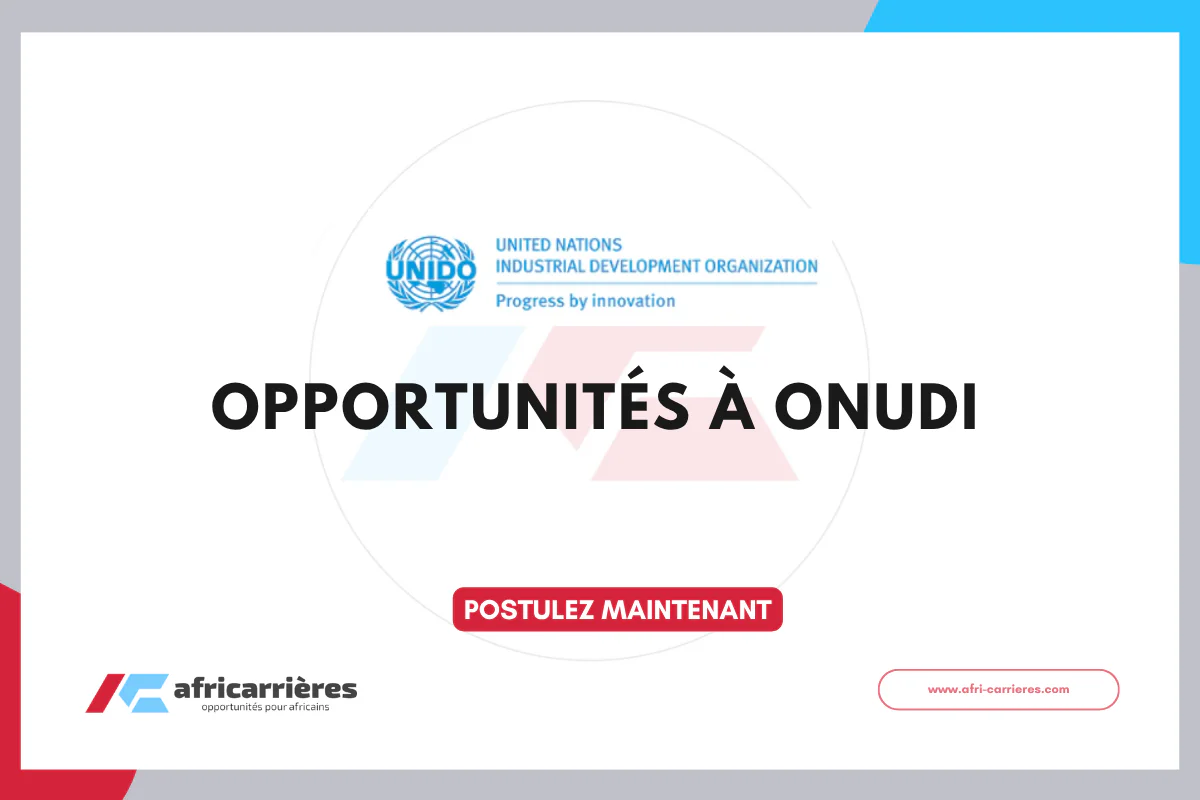 UNIDO
UNITED NATIONS
INDUSTRIAL DEVELOPMENT ORGANIZATION
Progress by innovation

OPPORTUNITÉS À ONUDI

POSTULEZ MAINTENANT

africarrières
opportunités pour africains

www.afri-carrieres.com